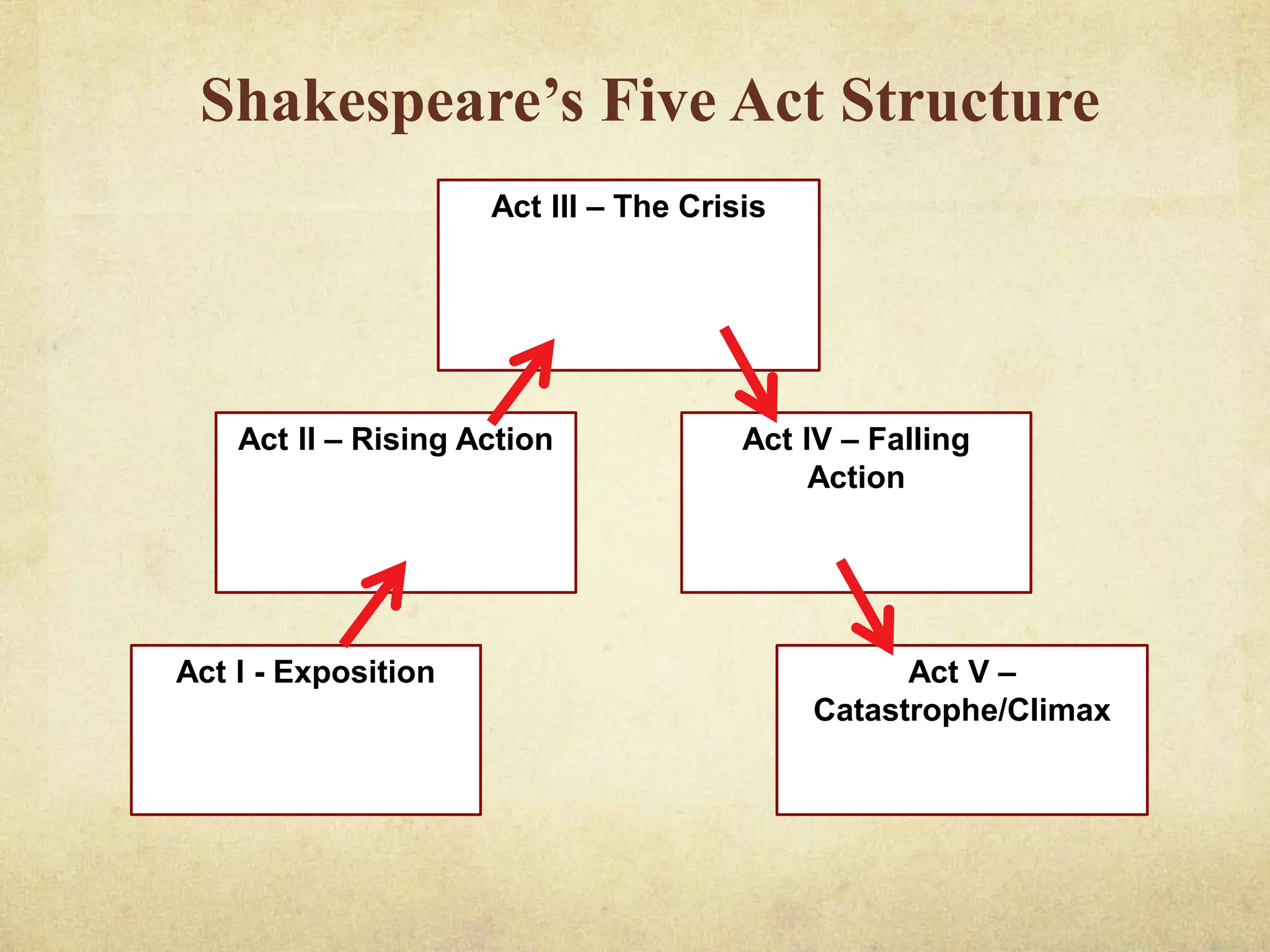 Shakespeare’s Five Act Structure

Act III – The Crisis

Act II – Rising Action

Act IV – Falling Action

Act I - Exposition

Act V – Catastrophe/Climax